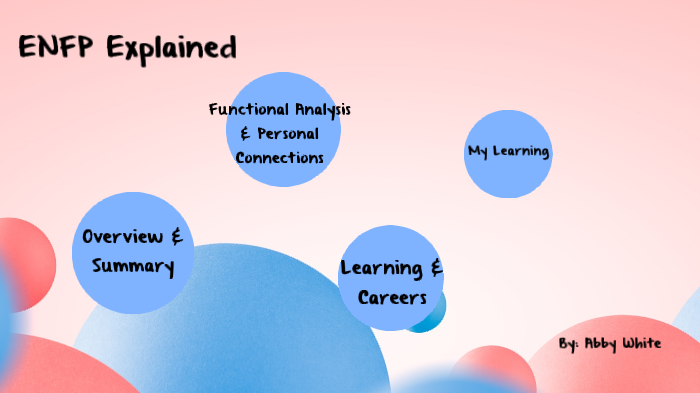 ENFP Explained

Functional Analysis & Personal Connections

My Learning

Overview & Summary

Learning & Careers

By: Abby White